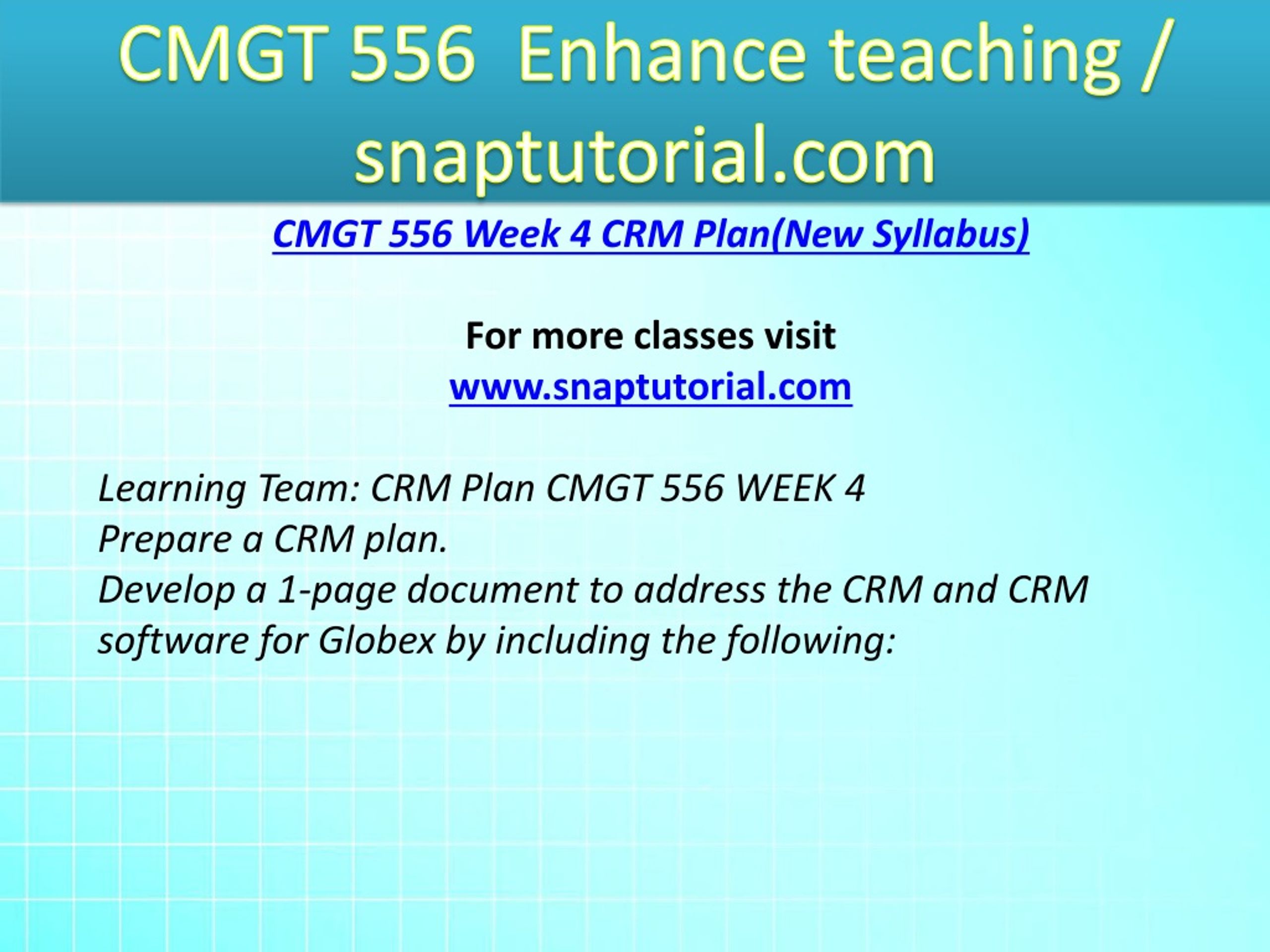 CMGT 556 Enhance teaching / snaptutorial.com

CMGT 556 Week 4 CRM Plan(New Syllabus)

For more classes visit
www.snaptutorial.com

Learning Team: CRM Plan CMGT 556 WEEK 4
Prepare a CRM plan.
Develop a 1-page document to address the CRM and CRM software for Globex by including the following: